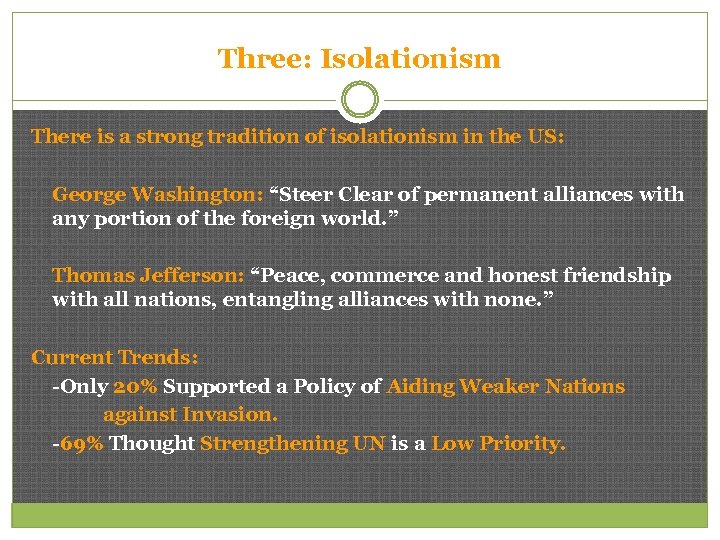 Three: Isolationism

There is a strong tradition of isolationism in the US:

George Washington: “Steer Clear of permanent alliances with any portion of the foreign world.”

Thomas Jefferson: “Peace, commerce and honest friendship with all nations, entangling alliances with none.”

Current Trends:

-Only 20% Supported a Policy of Aiding Weaker Nations against Invasion.

-69% Thought Strengthening UN is a Low Priority.